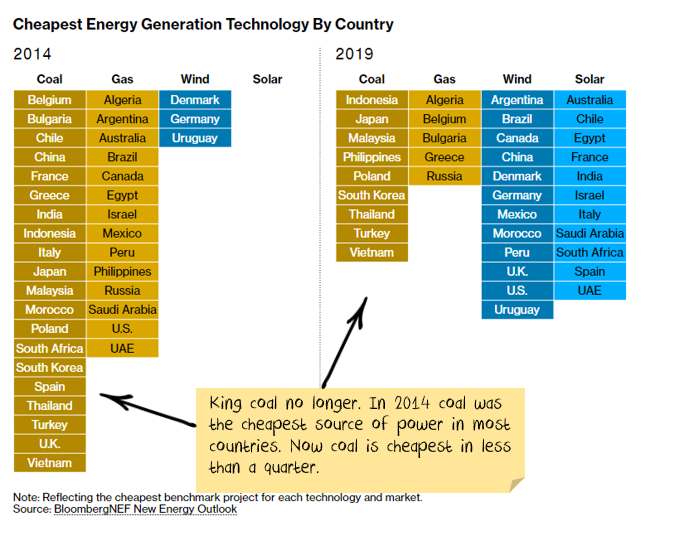 Cheapest Energy Generation Technology By Country

2014

| Coal | Gas | Wind | Solar |
|---|---|---|---|
| Belgium | Algeria | Denmark | |
| Bulgaria | Argentina | Germany | |
| Chile | Australia | Uruguay | |
| China | Brazil | | |
| France | Canada | | |
| Greece | Egypt | | |
| India | Israel | | |
| Indonesia | Mexico | | |
| Italy | Peru | | |
| Japan | Philippines | | |
| Malaysia | Russia | | |
| Morocco | Saudi Arabia | | |
| Poland | U.S. | | |
| South Africa | UAE | | |
| South Korea | | | |
| Spain | | | |
| Thailand | | | |
| Turkey | | | |
| U.K. | | | |
| Vietnam | | | |

2019

| Coal | Gas | Wind | Solar |
|---|---|---|---|
| Indonesia | Algeria | Argentina | Australia |
| Japan | Belgium | Brazil | Chile |
| Malaysia | Bulgaria | Canada | Egypt |
| Philippines | Greece | China | France |
| Poland | Russia | Denmark | India |
| South Korea | | Germany | Israel |
| Thailand | | Mexico | Italy |
| Turkey | | Morocco | Saudi Arabia |
| Vietnam | | Peru | South Africa |
| | | U.K. | Spain |
| | | U.S. | UAE |
| | | Uruguay | |

King coal no longer. In 2014 coal was the cheapest source of power in most countries. Now coal is cheapest in less than a quarter.

Note: Reflecting the cheapest benchmark project for each technology and market.
Source: BloombergNEF New Energy Outlook